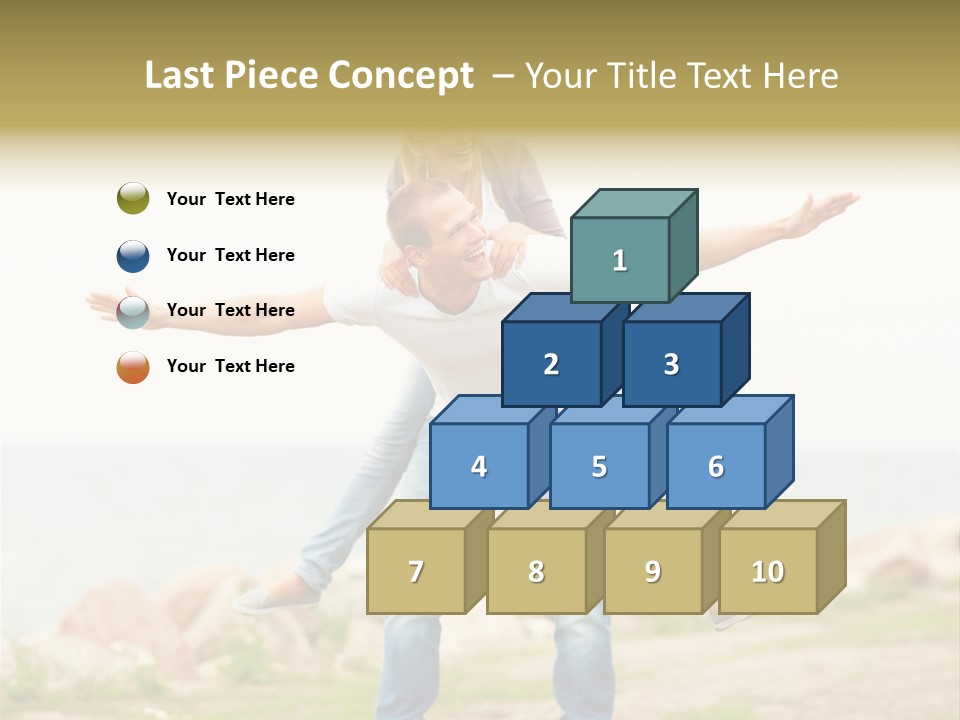 Last Piece Concept – Your Title Text Here

Your Text Here

Your Text Here

Your Text Here

Your Text Here

1

2

3

4

5

6

7

8

9

10